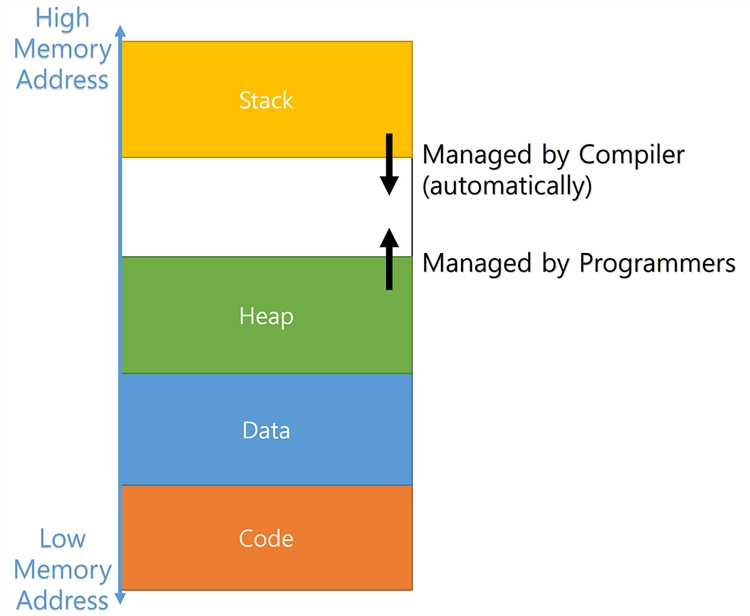 High Memory Address

Stack

Managed by Compiler (automatically)

Managed by Programmers

Heap

Data

Code

Low Memory Address